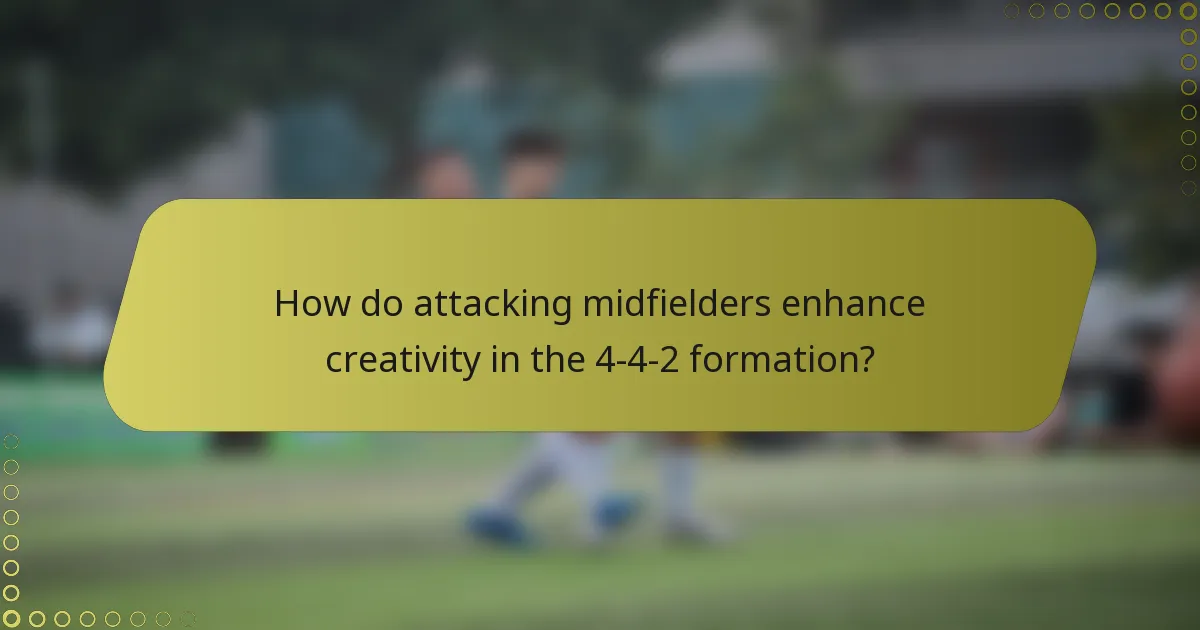 How do attacking midfielders enhance creativity in the 4-4-2 formation?